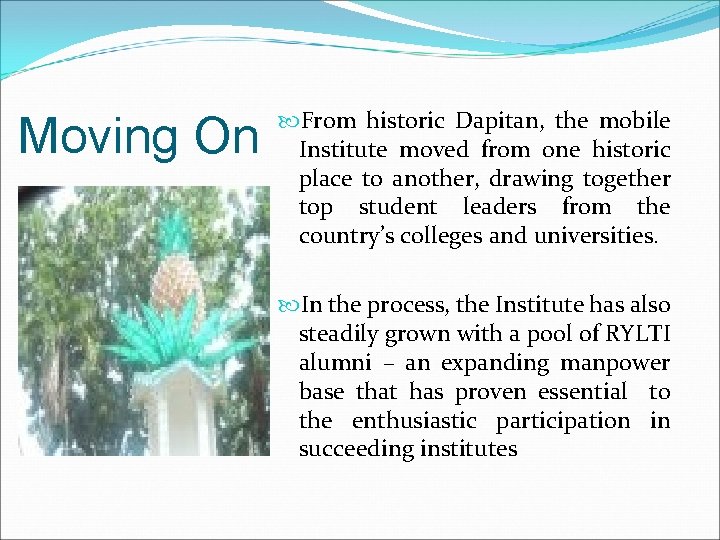 Moving On

From historic Dapitan, the mobile Institute moved from one historic place to another, drawing together top student leaders from the country's colleges and universities.

In the process, the Institute has also steadily grown with a pool of RYLTI alumni – an expanding manpower base that has proven essential to the enthusiastic participation in succeeding institutes